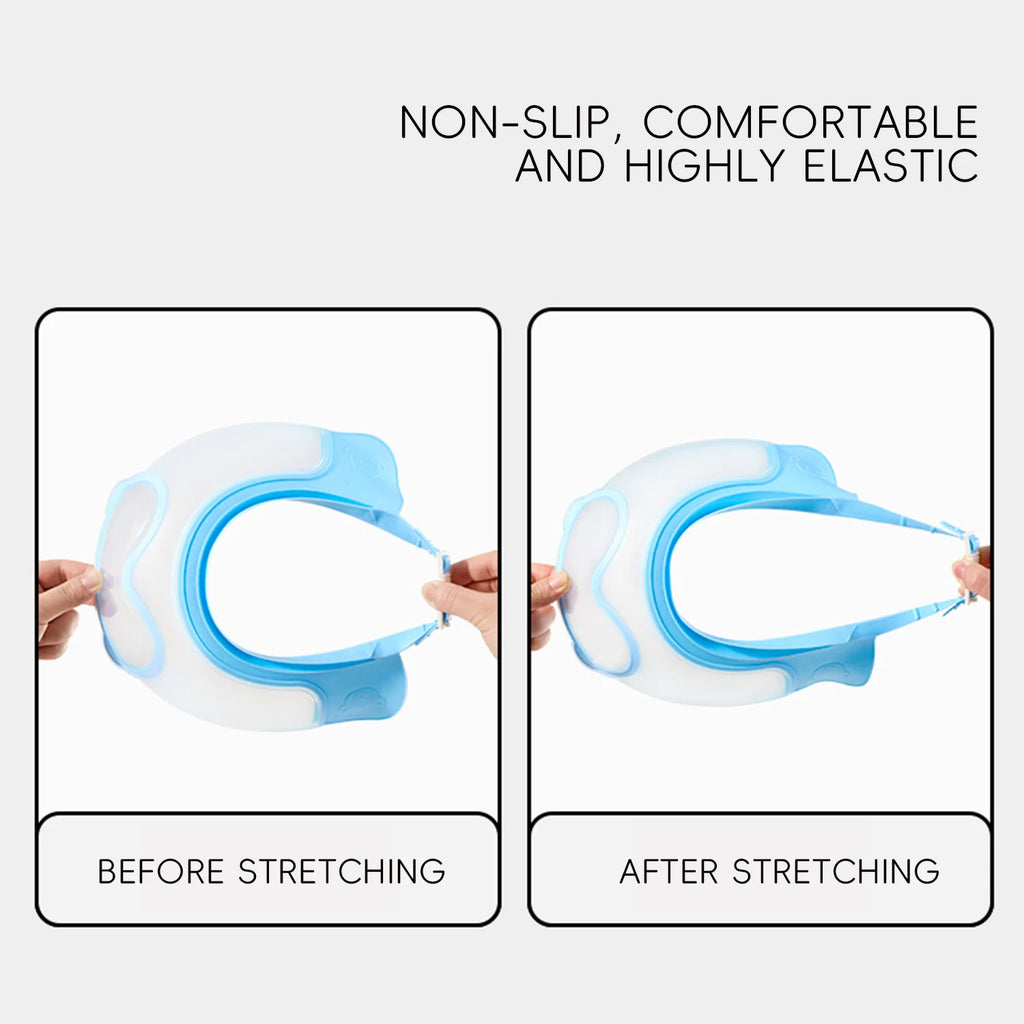 NON-SLIP, COMFORTABLE
AND HIGHLY ELASTIC

BEFORE STRETCHING

AFTER STRETCHING